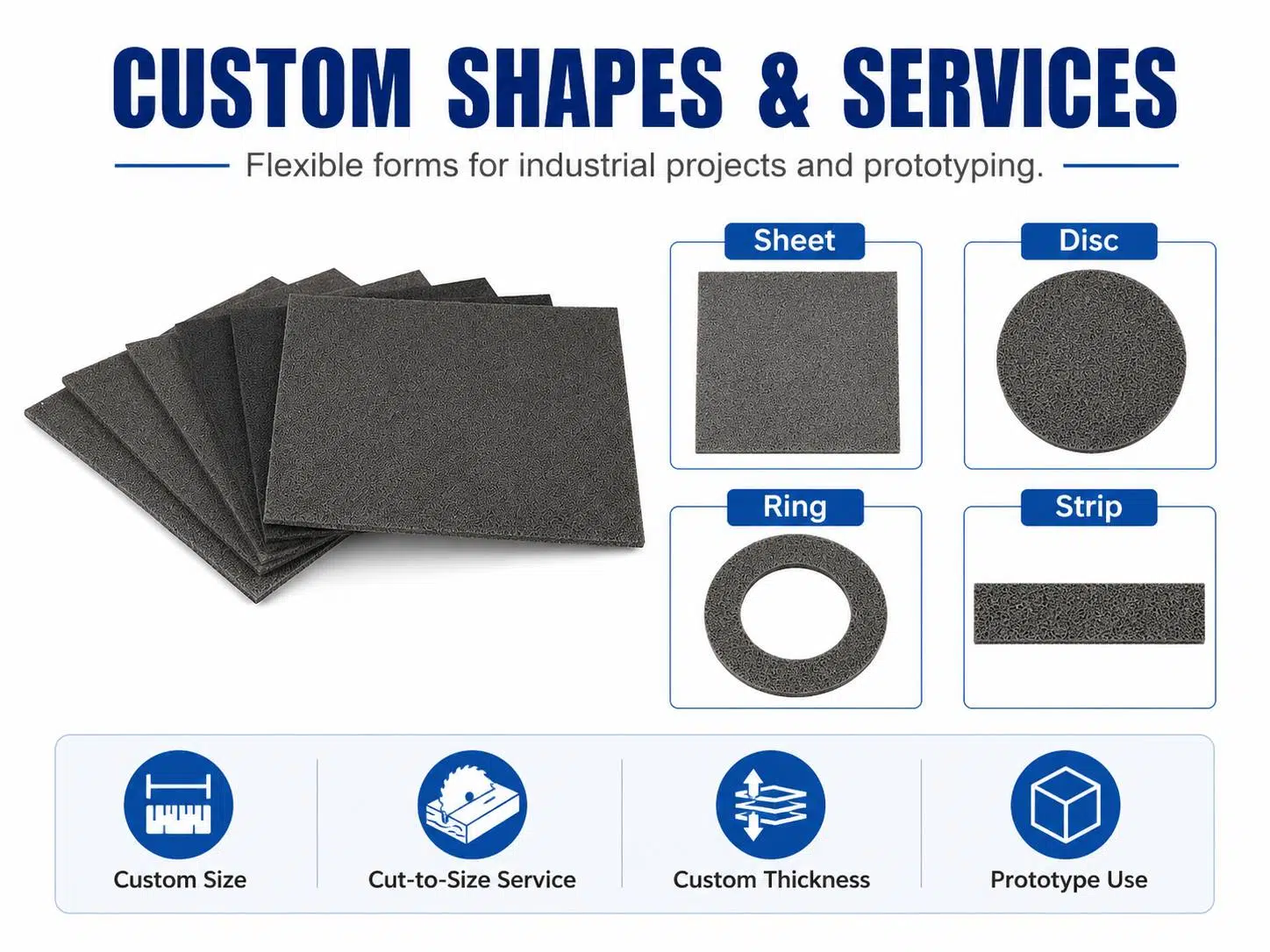 CUSTOM SHAPES & SERVICES

Flexible forms for industrial projects and prototyping.

Sheet

Disc

Ring

Strip

Custom Size

Cut-to-Size Service

Custom Thickness

Prototype Use